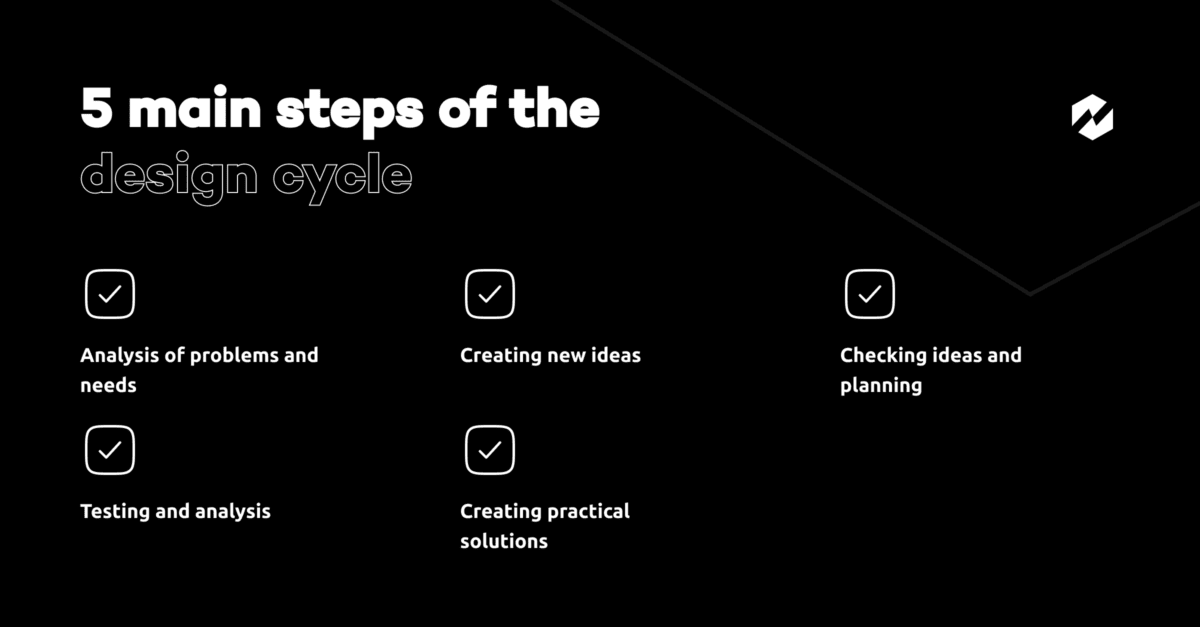 5 main steps of the design cycle

Analysis of problems and needs

Creating new ideas

Checking ideas and planning

Testing and analysis

Creating practical solutions